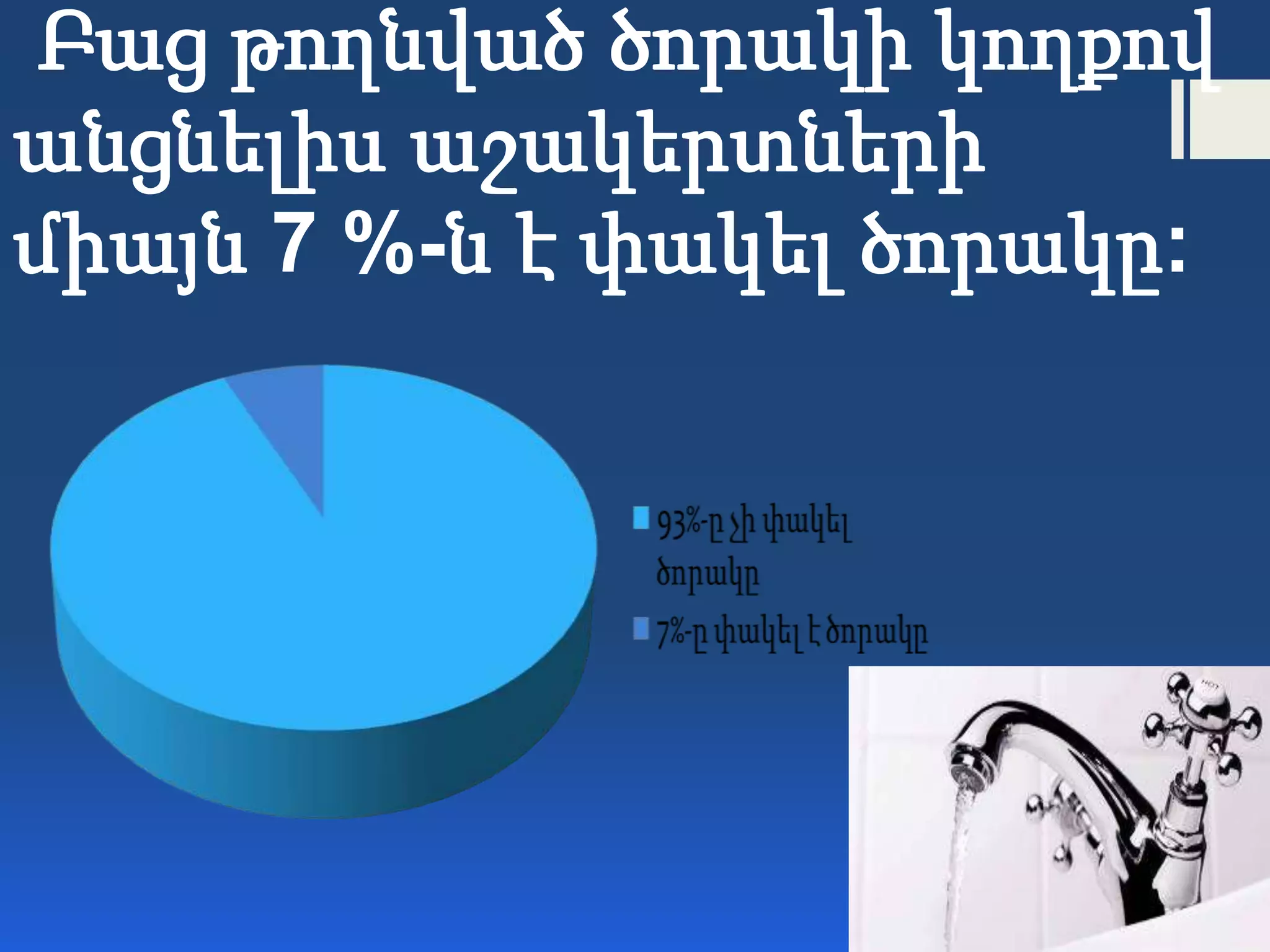 Բաց թողնված ծորակի կողքով անցնելիս աշակերտների միայն 7 %-ն է փակել ծորակը:

93%-ը չի փակել ծորակը

7%-ը փակել է ծորակը

HOT